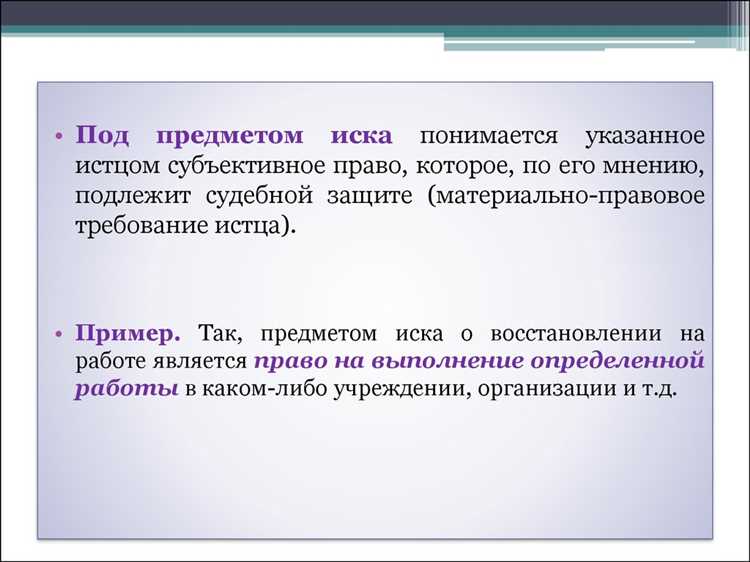 • Под предметом иска понимается указанное истцом субъективное право, которое, по его мнению, подлежит судебной защите (материально-правовое требование истца).

• Пример. Так, предметом иска о восстановлении на работе является право на выполнение определенной работы в каком-либо учреждении, организации и т.д.